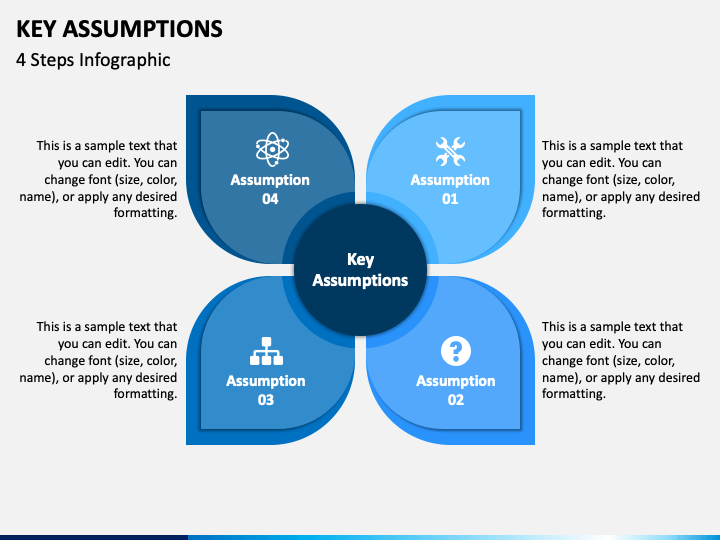 KEY ASSUMPTIONS
4 Steps Infographic

This is a sample text that you can edit. You can change font (size, color, name), or apply any desired formatting.

Assumption 04

Assumption 01

This is a sample text that you can edit. You can change font (size, color, name), or apply any desired formatting.

Key Assumptions

This is a sample text that you can edit. You can change font (size, color, name), or apply any desired formatting.

Assumption 03

Assumption 02

This is a sample text that you can edit. You can change font (size, color, name), or apply any desired formatting.